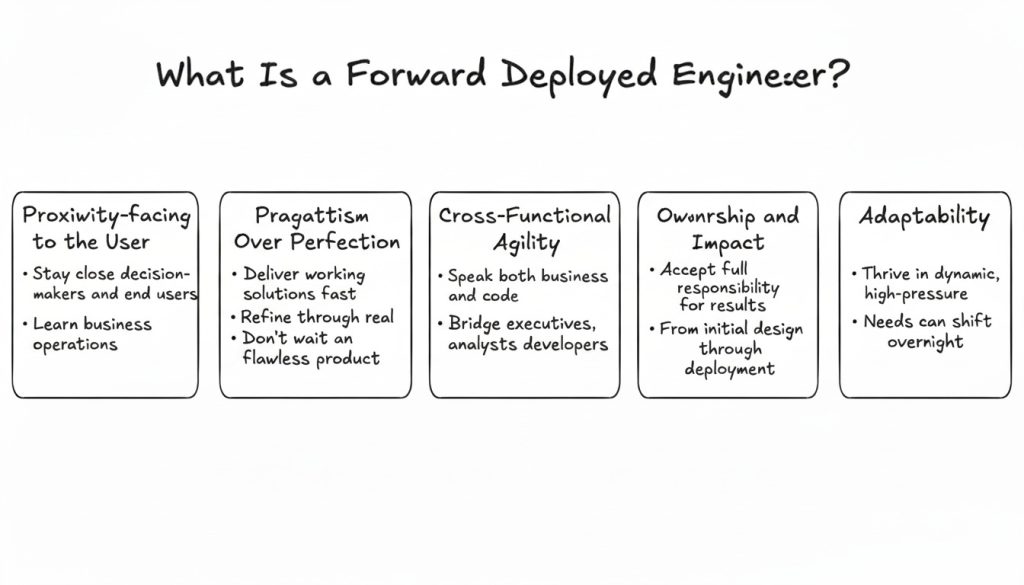 What Is a Forward Deployed Engine:er?

Proxiwity-facing to the User

• Stay close decision-makers and end users

• Learn business operations

Pragattism Over Perfection

• Deliver working solutions fast

• Refine through real

• Don't wait an flawless product

Cross-Functional Agility

• Speak both business and code

• Bridge executives, analysts developers

Ownrship and Impact

• Accept full responsibility for results

• From initial design through deployment

Adaptability

• Thrive in dynamic, high-pressure

• Needs can shift overnight